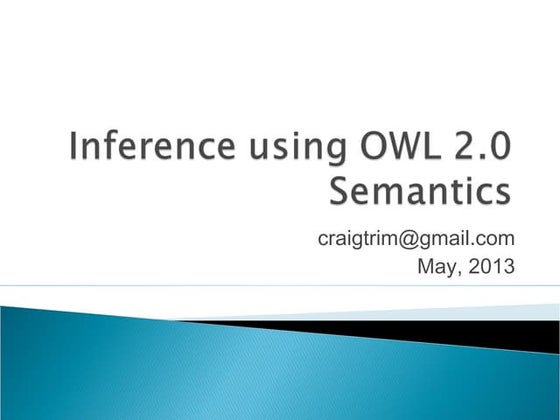 Inference using OWL 2.0 Semantics

craigtrim@gmail.com
May, 2013